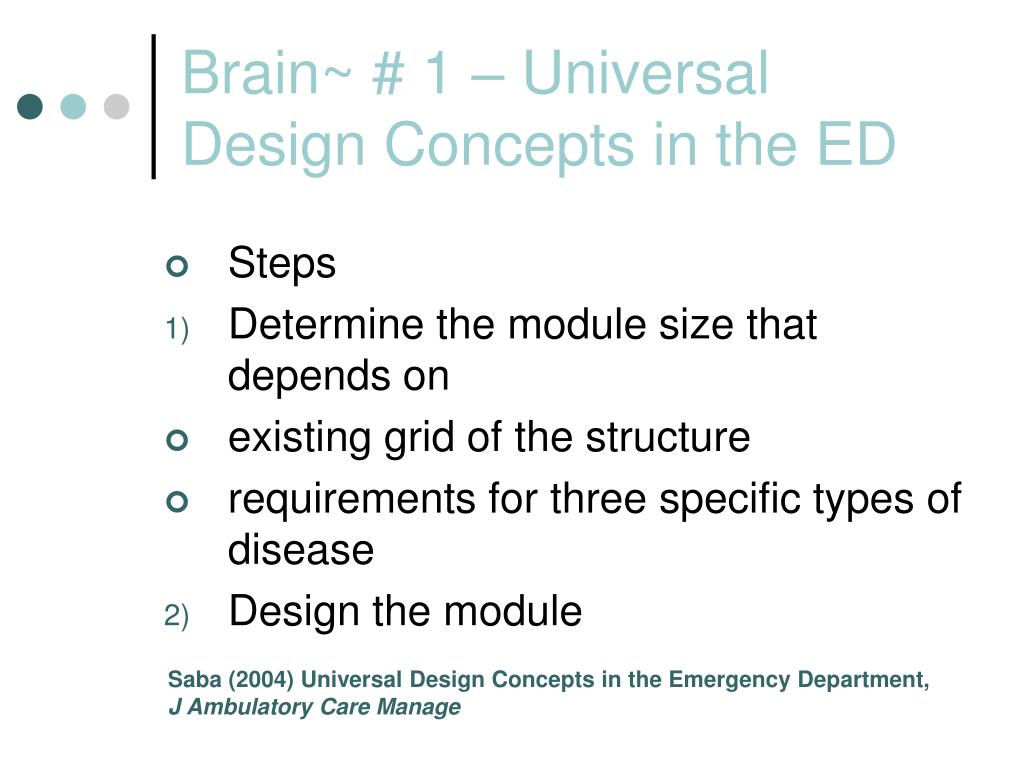 Brain~ # 1 – Universal Design Concepts in the ED

Steps

1) Determine the module size that depends on

existing grid of the structure

requirements for three specific types of disease

2) Design the module

Saba (2004) Universal Design Concepts in the Emergency Department, J Ambulatory Care Manage